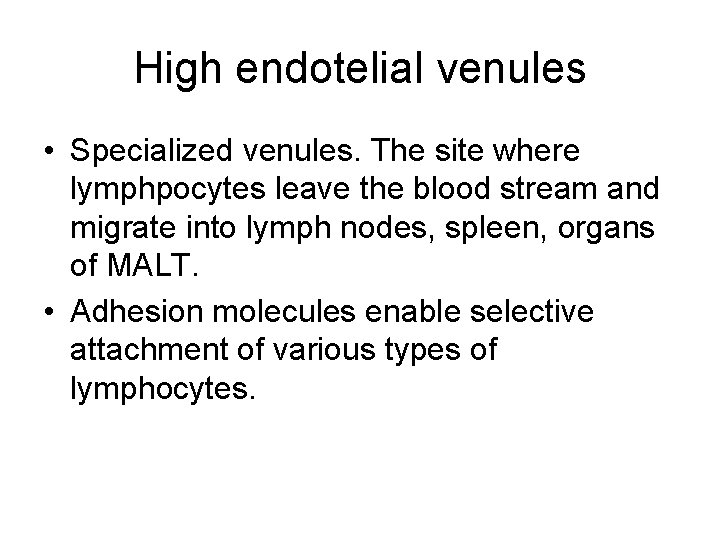 High endotelial venules

• Specialized venules. The site where lymphpocytes leave the blood stream and migrate into lymph nodes, spleen, organs of MALT.

• Adhesion molecules enable selective attachment of various types of lymphocytes.